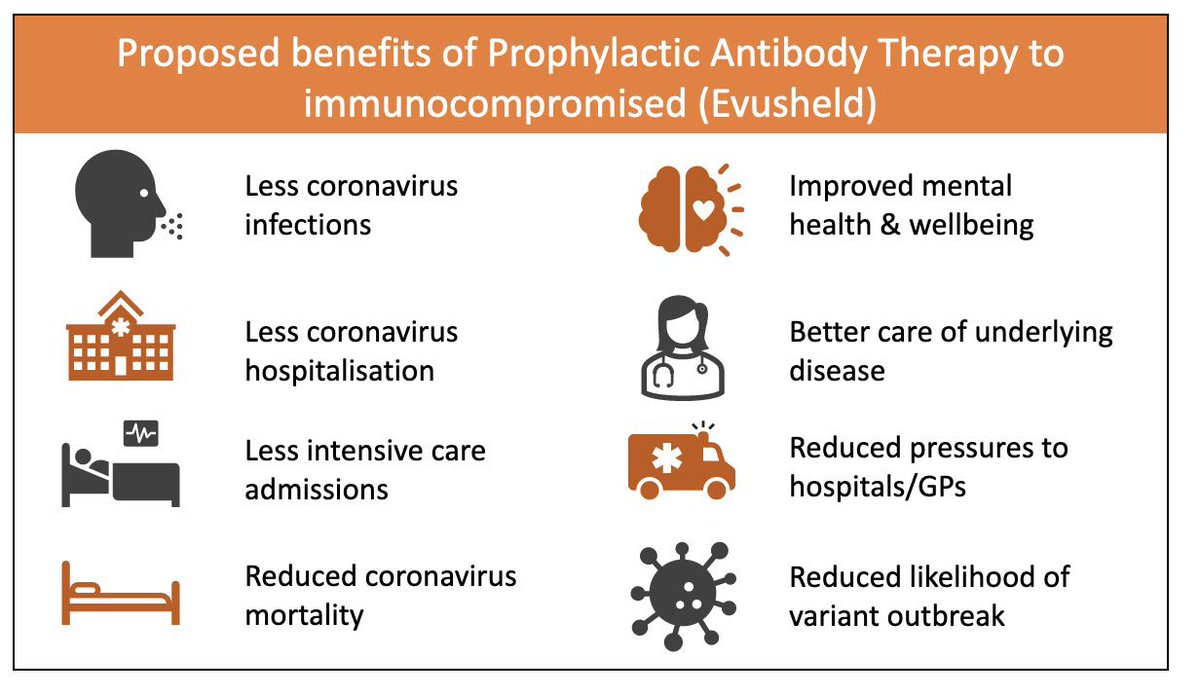 Proposed benefits of Prophylactic Antibody Therapy to immunocompromised (Evusheld)

Less coronavirus infections

Less coronavirus hospitalisation

Less intensive care admissions

Reduced coronavirus mortality

Improved mental health & wellbeing

Better care of underlying disease

Reduced pressures to hospitals/GPs

Reduced likelihood of variant outbreak